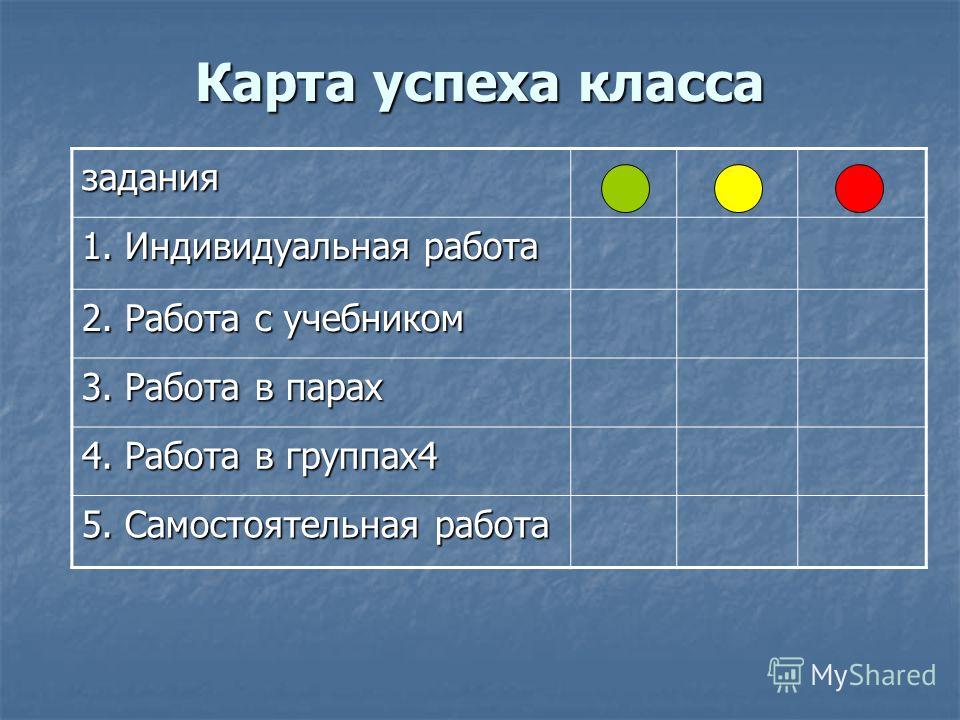 Карта успеха класса

| задания | | | |
|---|---|---|---|
| 1. Индивидуальная работа | | | |
| 2. Работа с учебником | | | |
| 3. Работа в парах | | | |
| 4. Работа в группах4 | | | |
| 5. Самостоятельная работа | | | |

MyShared